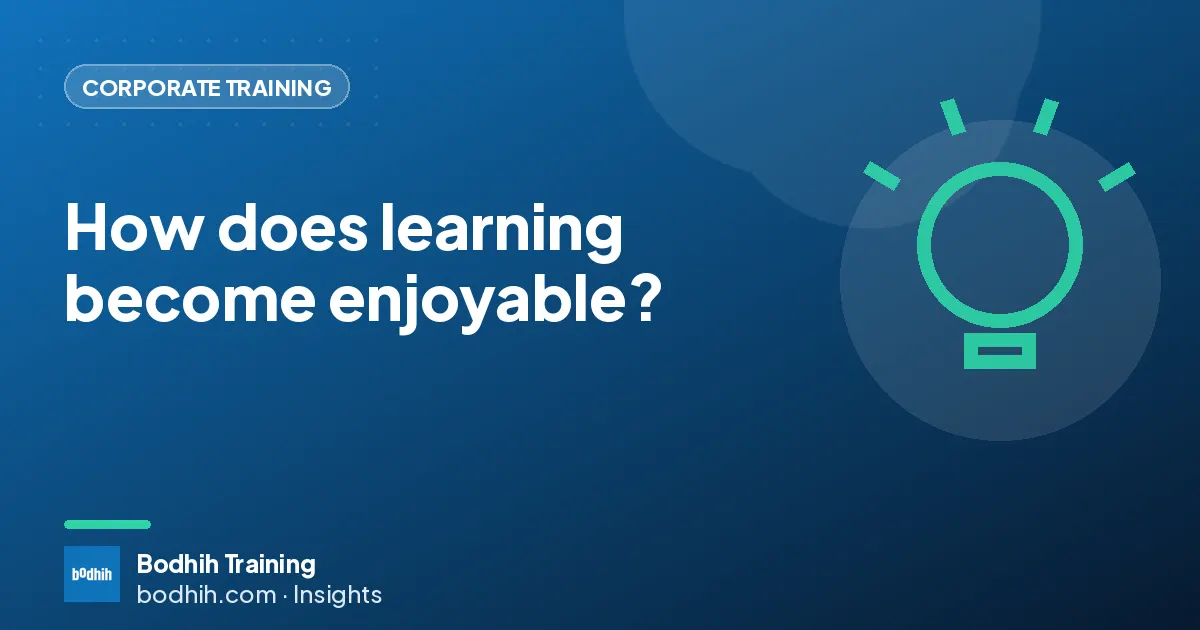 CORPORATE TRAINING

How does learning become enjoyable?

bodhih

Bodhih Training
bodhih.com · Insights